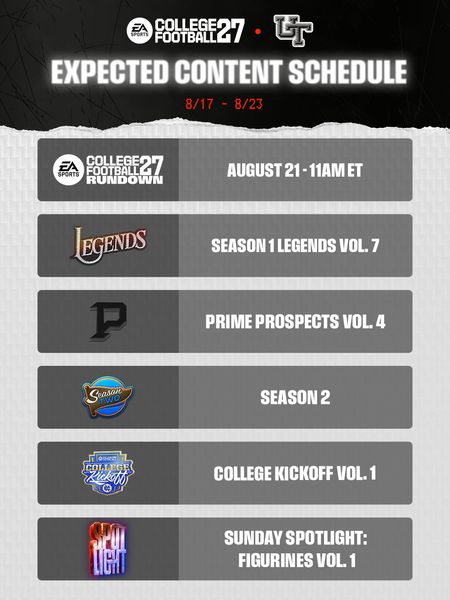 EA SPORTS COLLEGE FOOTBALL 27 • UT

EXPECTED CONTENT SCHEDULE

8/17 - 8/23

EA SPORTS COLLEGE FOOTBALL 27 RUNDOWN

AUGUST 21 - 11AM ET

LEGENDS

SEASON 1 LEGENDS VOL. 7

P

PRIME PROSPECTS VOL. 4

Season TWO

SEASON 2

COLLEGE Kickoff

COLLEGE KICKOFF VOL. 1

SPOT LIGHT

SUNDAY SPOTLIGHT: FIGURINES VOL. 1